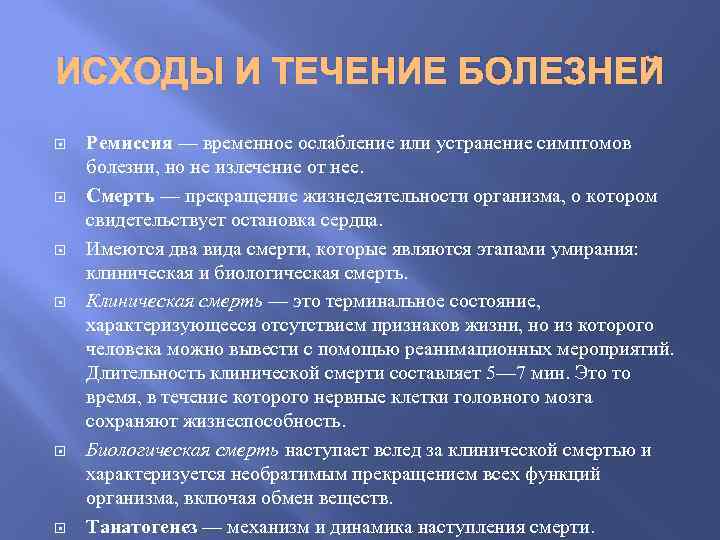 ИСХОДЫ И ТЕЧЕНИЕ БОЛЕЗНЕЙ

Ремиссия — временное ослабление или устранение симптомов болезни, но не излечение от нее.

Смерть — прекращение жизнедеятельности организма, о котором свидетельствует остановка сердца.

Имеются два вида смерти, которые являются этапами умирания: клиническая и биологическая смерть.

Клиническая смерть — это терминальное состояние, характеризующееся отсутствием признаков жизни, но из которого человека можно вывести с помощью реанимационных мероприятий. Длительность клинической смерти составляет 5—7 мин. Это то время, в течение которого нервные клетки головного мозга сохраняют жизнеспособность.

Биологическая смерть наступает вслед за клинической смертью и характеризуется необратимым прекращением всех функций организма, включая обмен веществ.

Танатогенез — механизм и динамика наступления смерти.